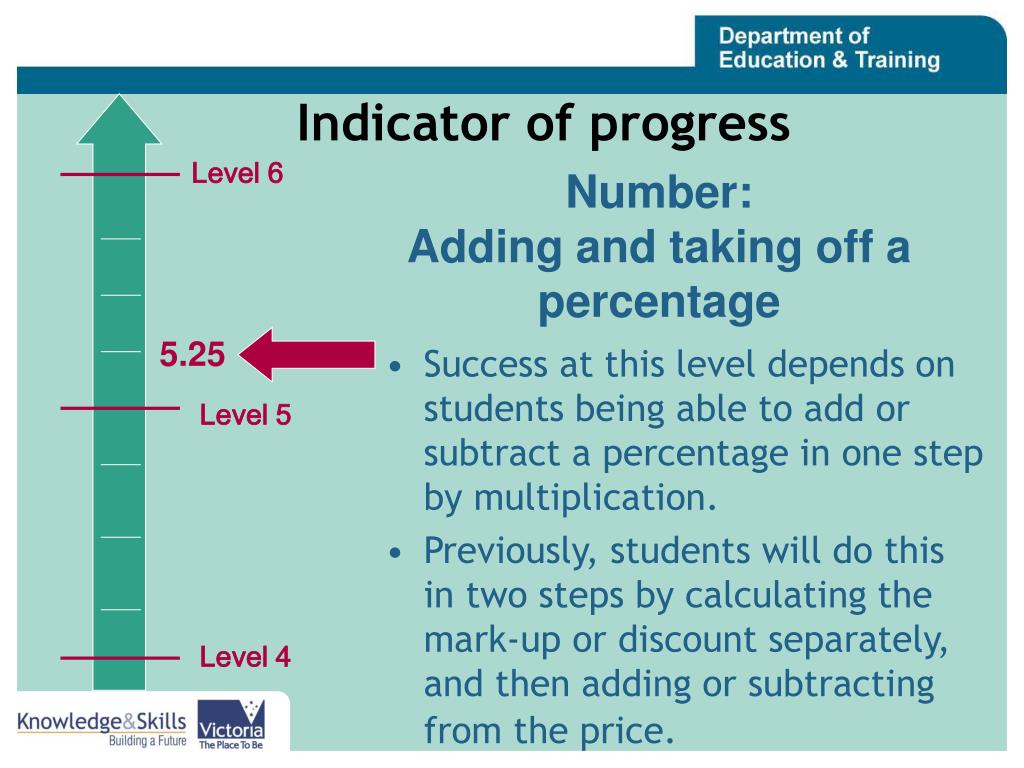 Department of
Education & Training

Indicator of progress

Level 6

5.25

Level 5

Level 4

Number:
Adding and taking off a percentage

• Success at this level depends on students being able to add or subtract a percentage in one step by multiplication.

• Previously, students will do this in two steps by calculating the mark-up or discount separately, and then adding or subtracting from the price.

Knowledge&Skills
Building a Future

Victoria
The Place To Be